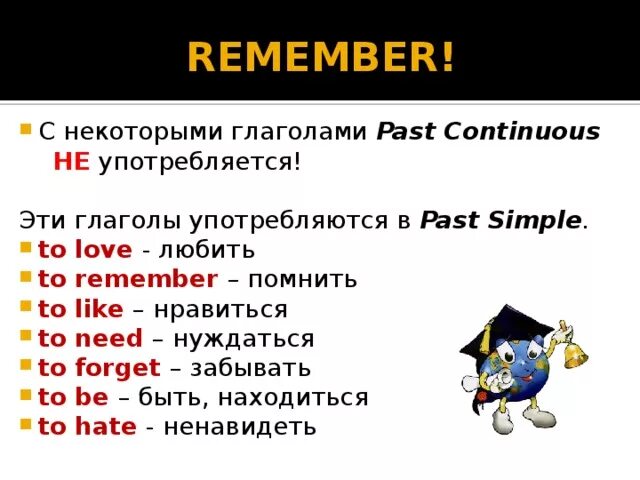 REMEMBER!

С некоторыми глаголами Past Continuous НЕ употребляется!

Эти глаголы употребляются в Past Simple.
to love - любить
to remember – помнить
to like – нравиться
to need – нуждаться
to forget – забывать
to be – быть, находиться
to hate - ненавидеть